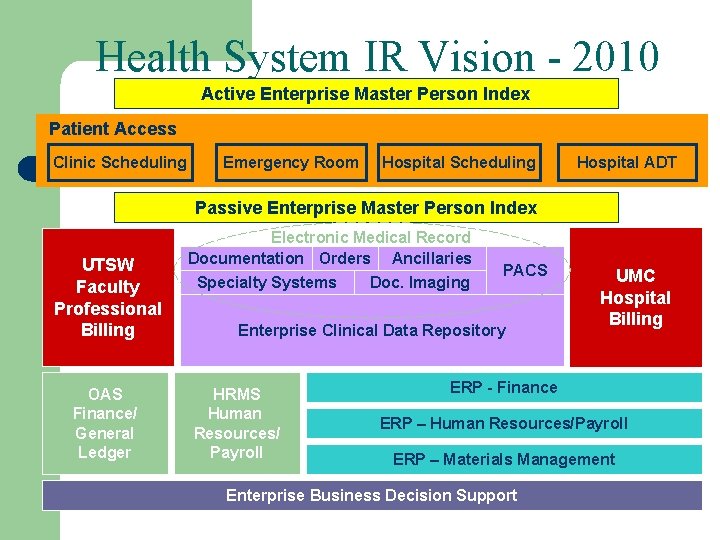 Health System IR Vision - 2010

Active Enterprise Master Person Index

Patient Access

Clinic Scheduling

Emergency Room

Hospital Scheduling

Hospital ADT

Passive Enterprise Master Person Index

UTSW Faculty Professional Billing

Electronic Medical Record

Documentation

Orders

Ancillaries

PACS

Specialty Systems

Doc. Imaging

Enterprise Clinical Data Repository

UMC Hospital Billing

OAS Finance/ General Ledger

HRMS Human Resources/ Payroll

ERP - Finance

ERP – Human Resources/Payroll

ERP – Materials Management

Enterprise Business Decision Support